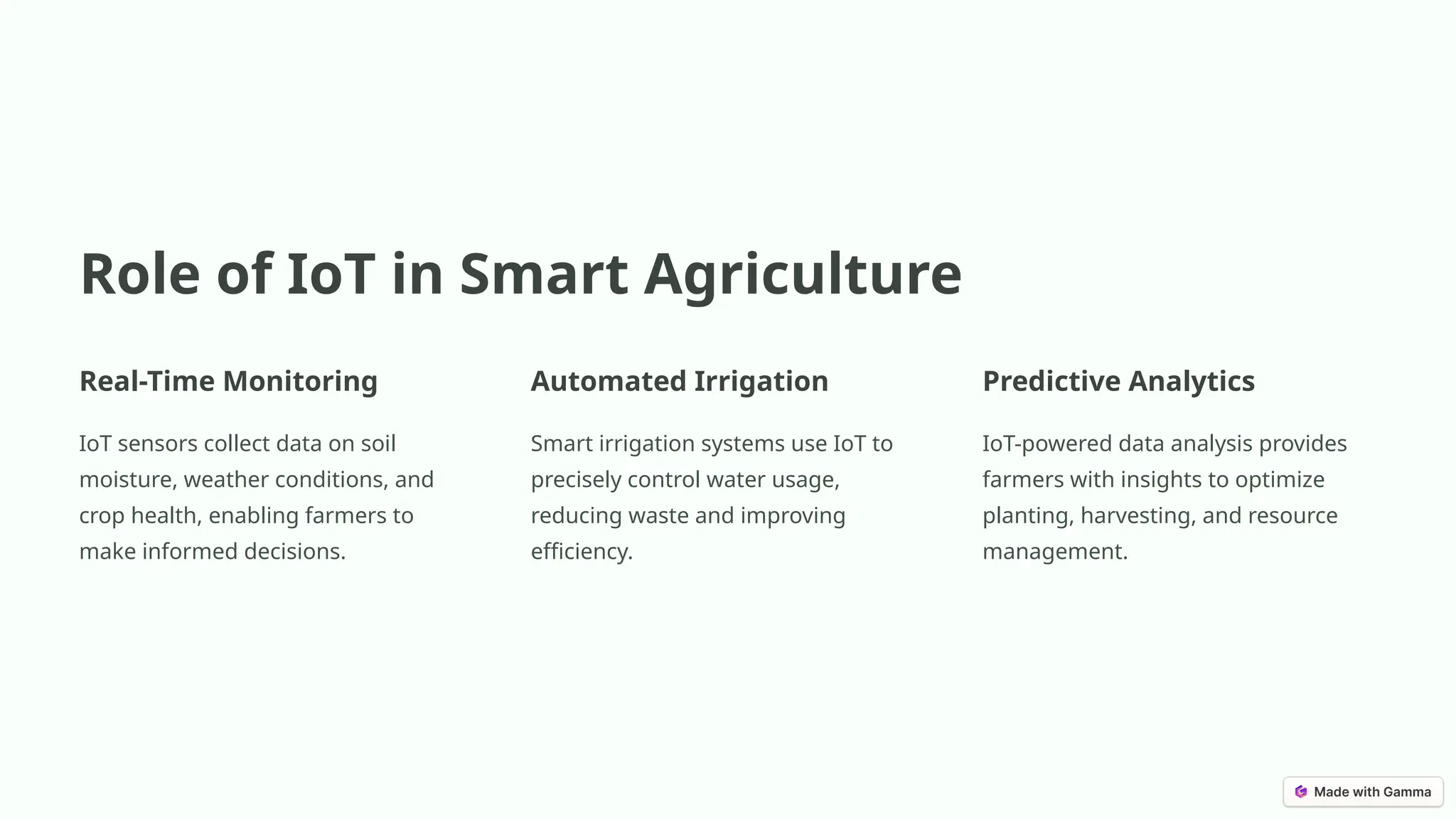 Role of IoT in Smart Agriculture

Real-Time Monitoring

IoT sensors collect data on soil moisture, weather conditions, and crop health, enabling farmers to make informed decisions.

Automated Irrigation

Smart irrigation systems use IoT to precisely control water usage, reducing waste and improving efficiency.

Predictive Analytics

IoT-powered data analysis provides farmers with insights to optimize planting, harvesting, and resource management.

Made with Gamma